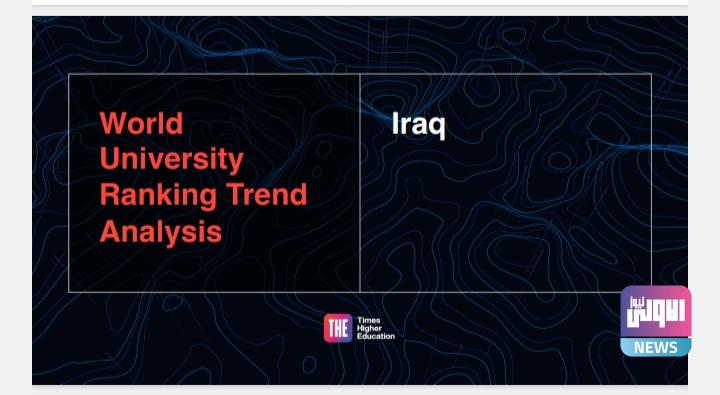 World University Ranking Trend Analysis

Iraq

THE Times Higher Education

الاولى نيوز
NEWS